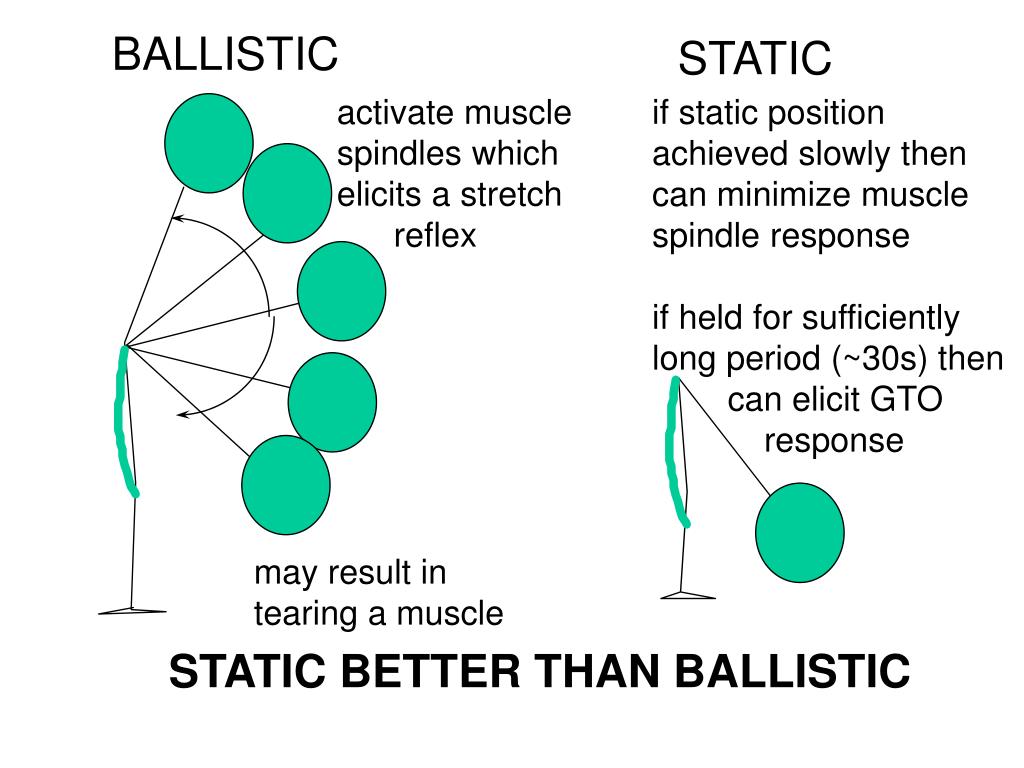 BALLISTIC

activate muscle spindles which elicits a stretch reflex

may result in tearing a muscle

STATIC

if static position achieved slowly then can minimize muscle spindle response

if held for sufficiently long period (~30s) then can elicit GTO response

STATIC BETTER THAN BALLISTIC